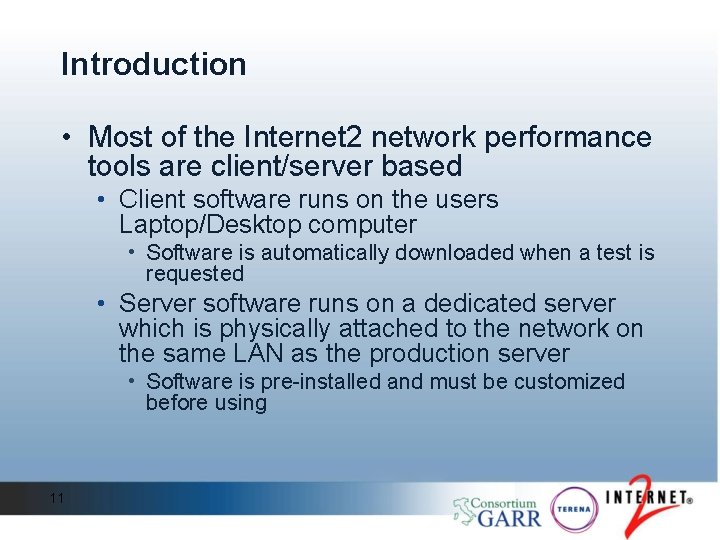 Introduction

• Most of the Internet2 network performance tools are client/server based

• Client software runs on the users Laptop/Desktop computer

• Software is automatically downloaded when a test is requested

• Server software runs on a dedicated server which is physically attached to the network on the same LAN as the production server

• Software is pre-installed and must be customized before using

11

Consortium GARR

TERENA

INTERNET2®